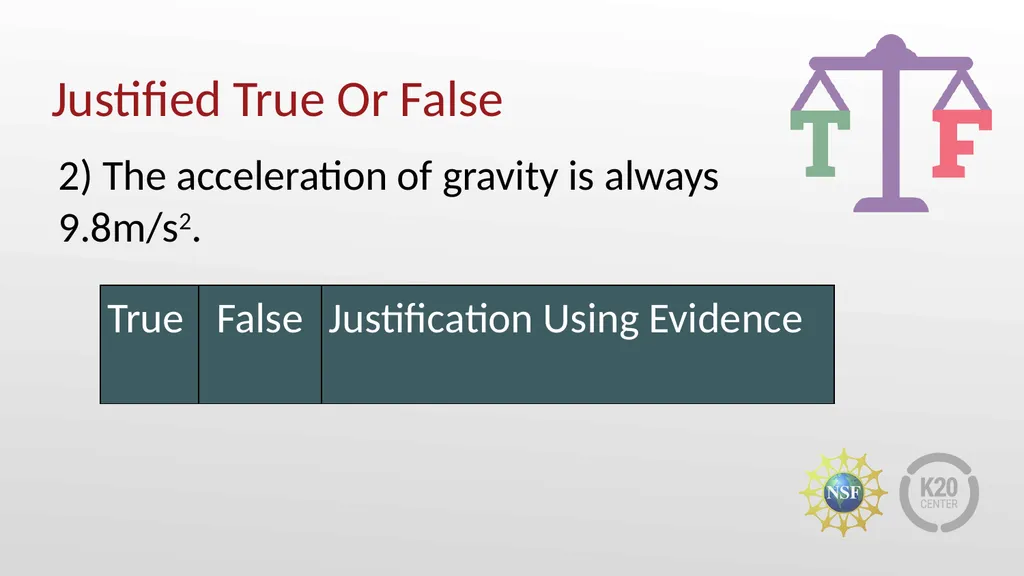 Justified True Or False

T F

2) The acceleration of gravity is always 9.8m/s$^2$.

| True | False | Justification Using Evidence |
|---|---|---|

NSF

K20 CENTER